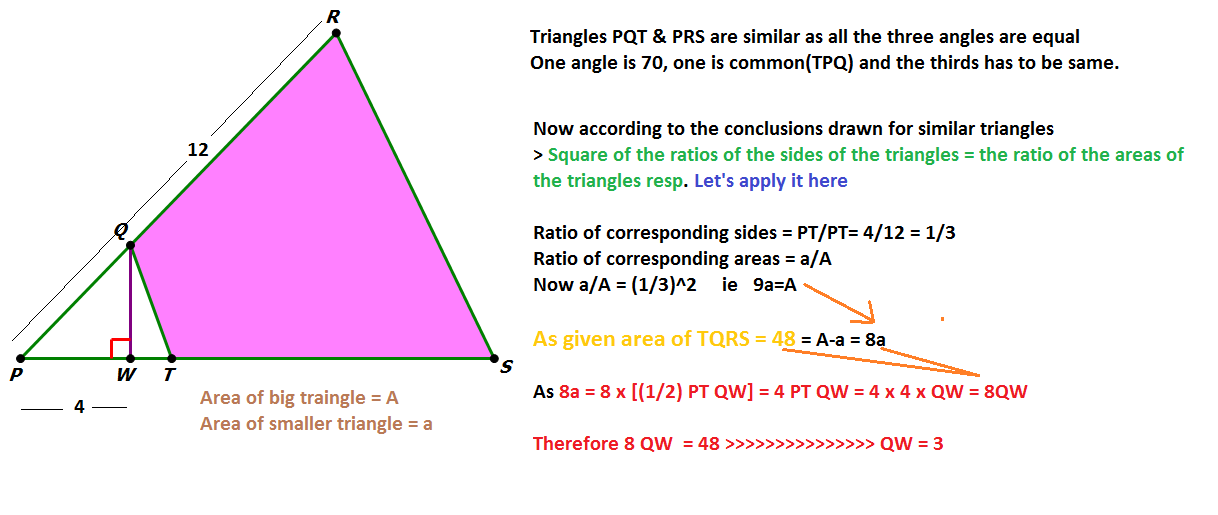 R

12

Q

P W T S

4

Area of big traingle = A
Area of smaller triangle = a

Triangles PQT & PRS are similar as all the three angles are equal
One angle is 70, one is common(TPQ) and the thirds has to be same.

Now according to the conclusions drawn for similar triangles
> Square of the ratios of the sides of the triangles = the ratio of the areas of the triangles resp. Let's apply it here

Ratio of corresponding sides = PT/PT= 4/12 = 1/3
Ratio of corresponding areas = a/A
Now a/A = (1/3)^2 ie 9a=A

As given area of TQRS = 48 = A-a = 8a

As 8a = 8 x [(1/2) PT QW] = 4 PT QW = 4 x 4 x QW = 8QW

Therefore 8 QW = 48 >>>>>>>>>>>>>>> QW = 3